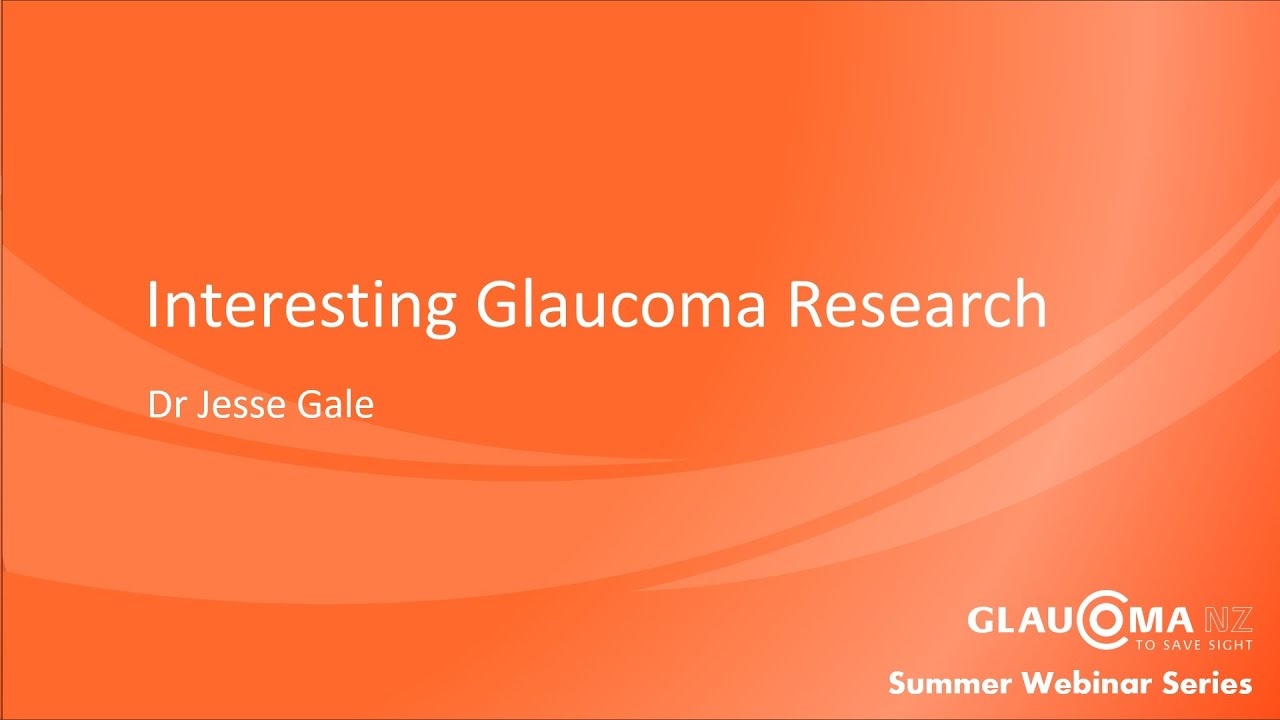 Interesting Glaucoma Research

Dr Jesse Gale

GLAUCOMA NZ
TO SAVE SIGHT

Summer Webinar Series